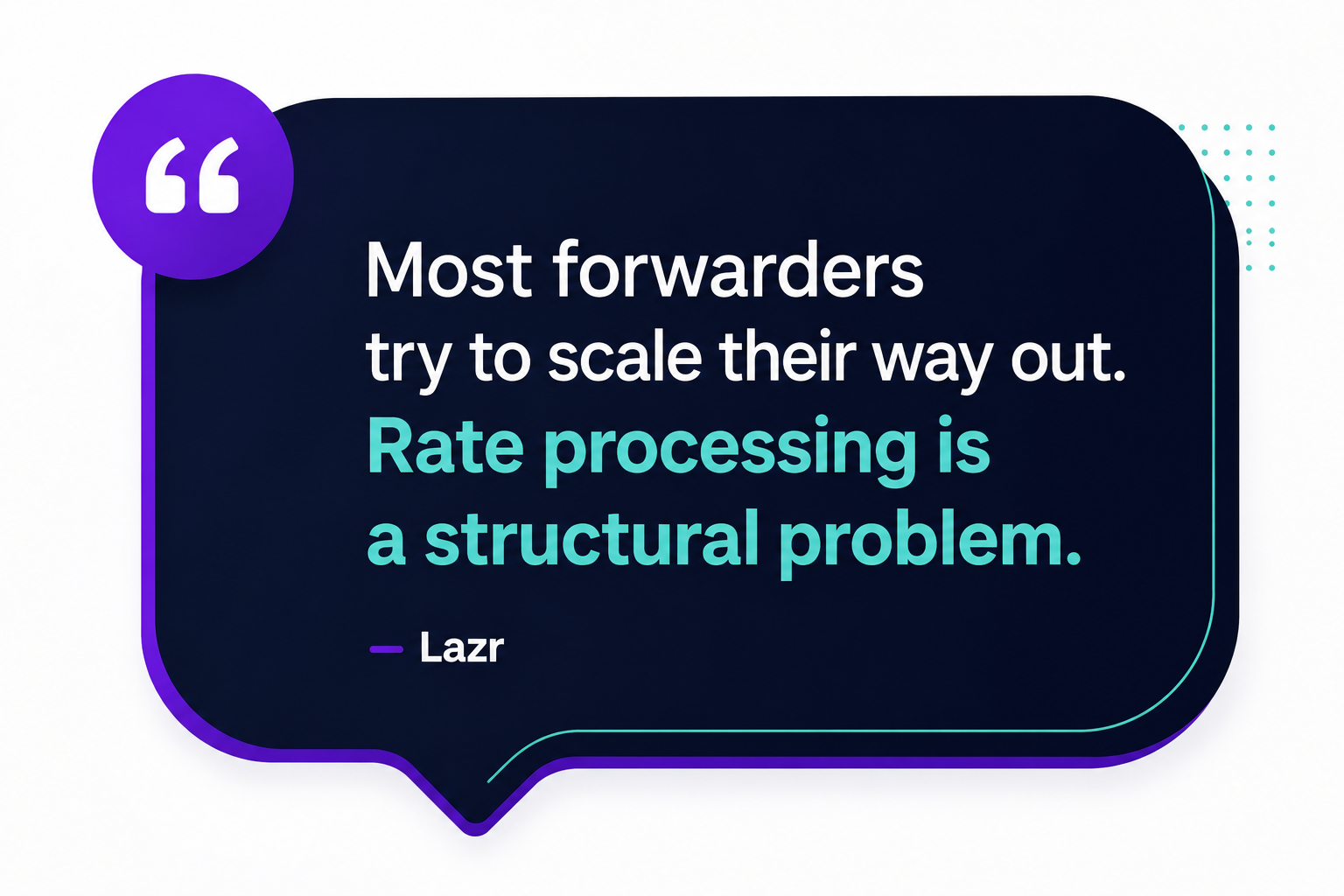 “

Most forwarders try to scale their way out.
Rate processing is a structural problem.

— Lazr